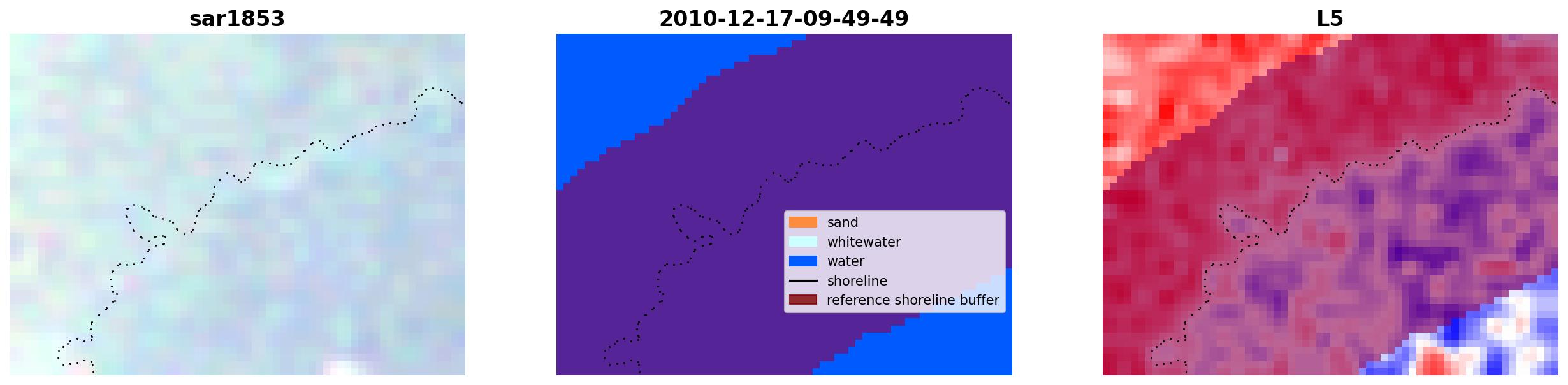 sar1853

2010-12-17-09-49-49

sand
whitewater
water
shoreline
reference shoreline buffer

L5